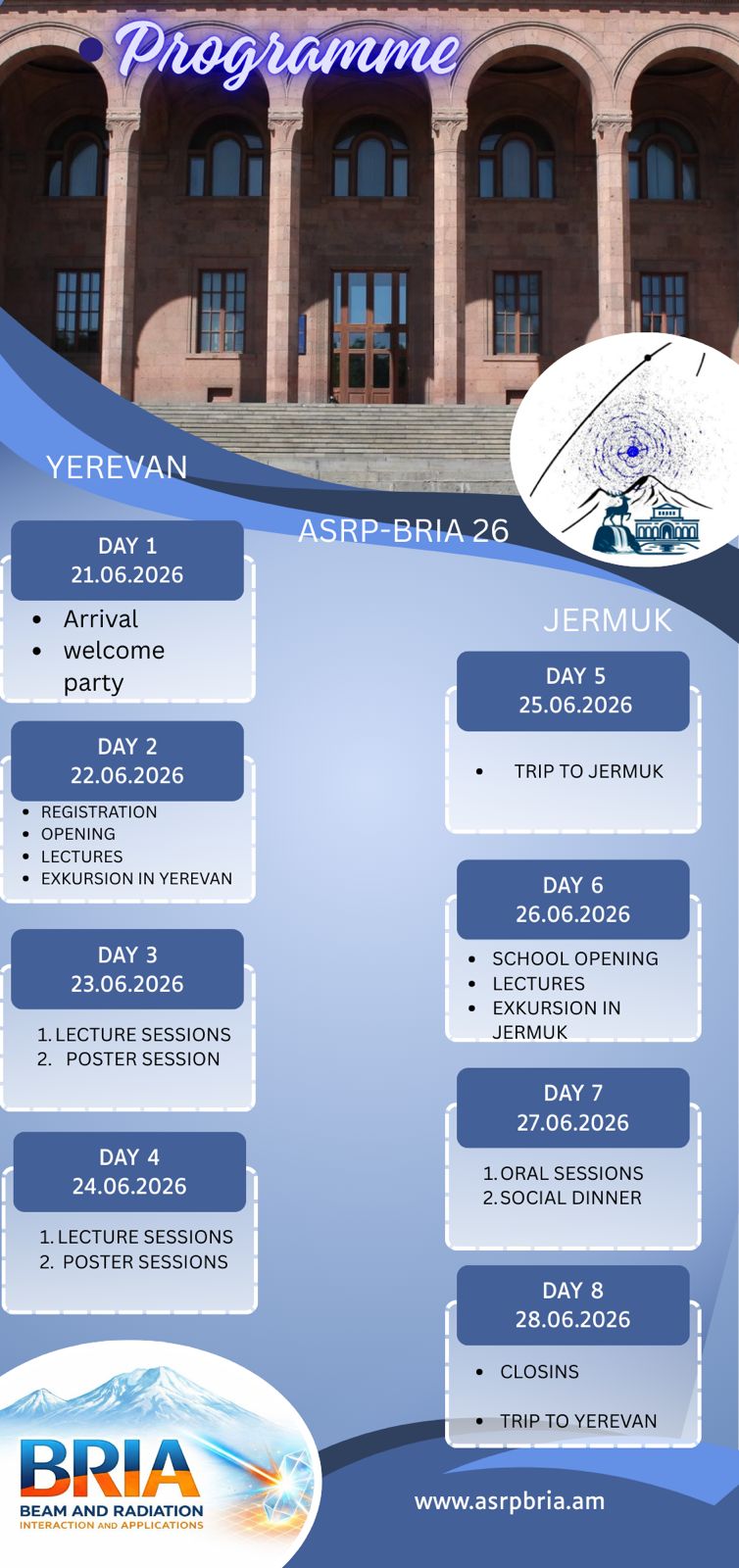 Programme

YEREVAN

ASRP-BRIA 26

DAY 1
21.06.2026

- Arrival
- welcome party

DAY 2
22.06.2026

- REGISTRATION
- OPENING
- LECTURES
- EXKURSION IN YEREVAN

DAY 3
23.06.2026

1. LECTURE SESSIONS
2. POSTER SESSION

DAY 4
24.06.2026

1. LECTURE SESSIONS
2. POSTER SESSIONS

JERMUK

DAY 5
25.06.2026

- TRIP TO JERMUK

DAY 6
26.06.2026

- SCHOOL OPENING
- LECTURES
- EXKURSION IN JERMUK

DAY 7
27.06.2026

1. ORAL SESSIONS
2. SOCIAL DINNER

DAY 8
28.06.2026

- CLOSINS
- TRIP TO YEREVAN

BRIA
BEAM AND RADIATION
INTERACTION AND APPLICATIONS

www.asrpbria.am